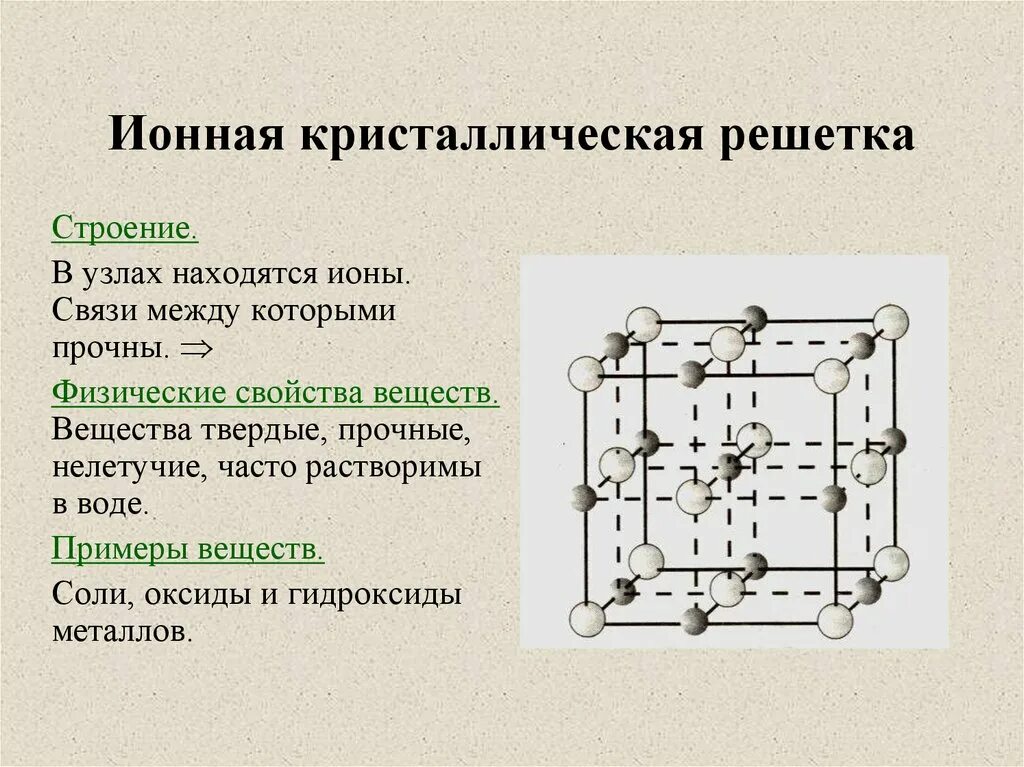 Ионная кристаллическая решетка

Строение.

В узлах находятся ионы. Связи между которыми прочны. $\Rightarrow$

Физические свойства веществ.

Вещества твердые, прочные, нелетучие, часто растворимы в воде.

Примеры веществ.

Соли, оксиды и гидроксиды металлов.